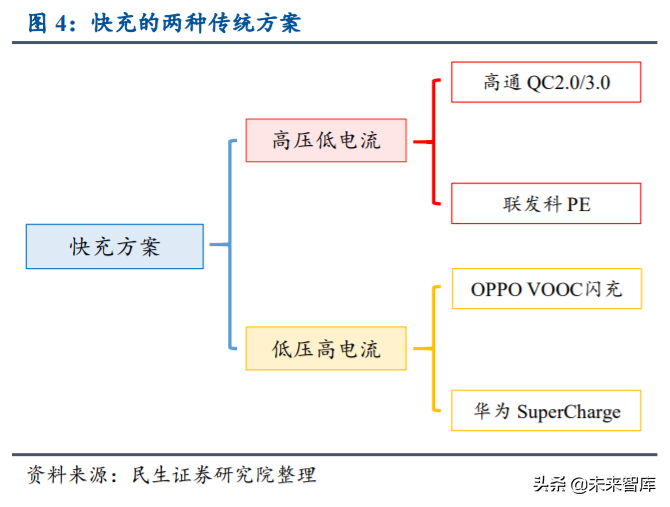 图 4：快充的两种传统方案

快充方案

高压低电流

高通 QC2.0/3.0

联发科 PE

低压高电流

OPPO VOOC闪充

华为 SuperCharge

资料来源：民生证券研究院整理

头条 @未来智库